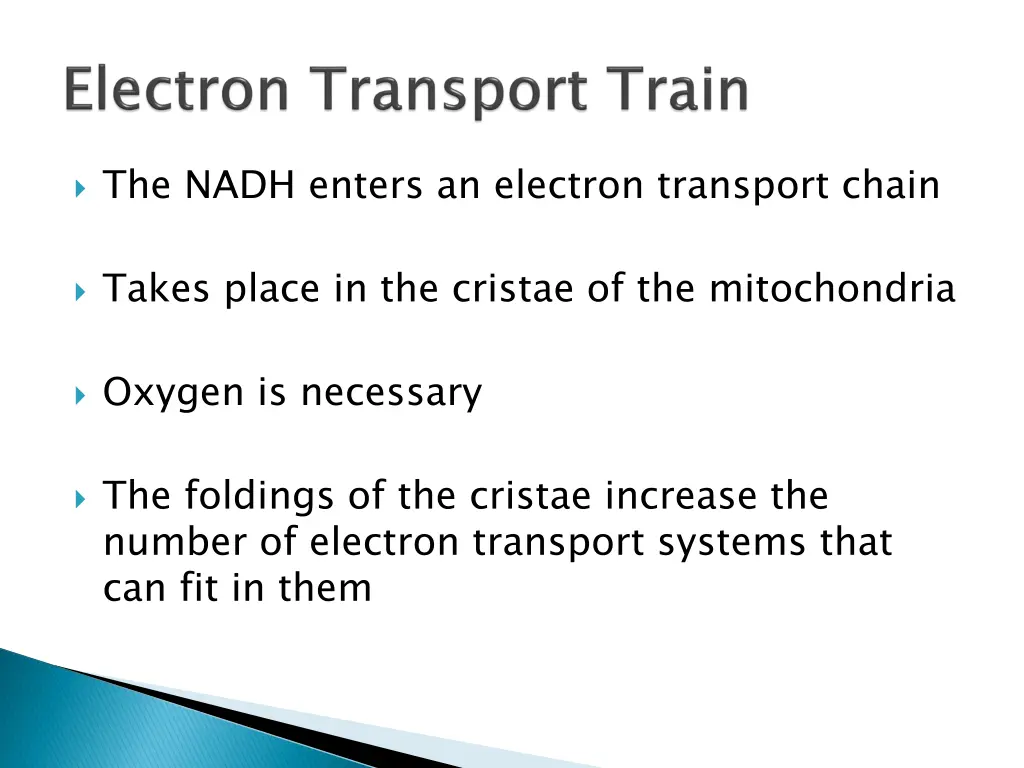 Electron Transport Train

The NADH enters an electron transport chain

Takes place in the cristae of the mitochondria

Oxygen is necessary

The foldings of the cristae increase the number of electron transport systems that can fit in them